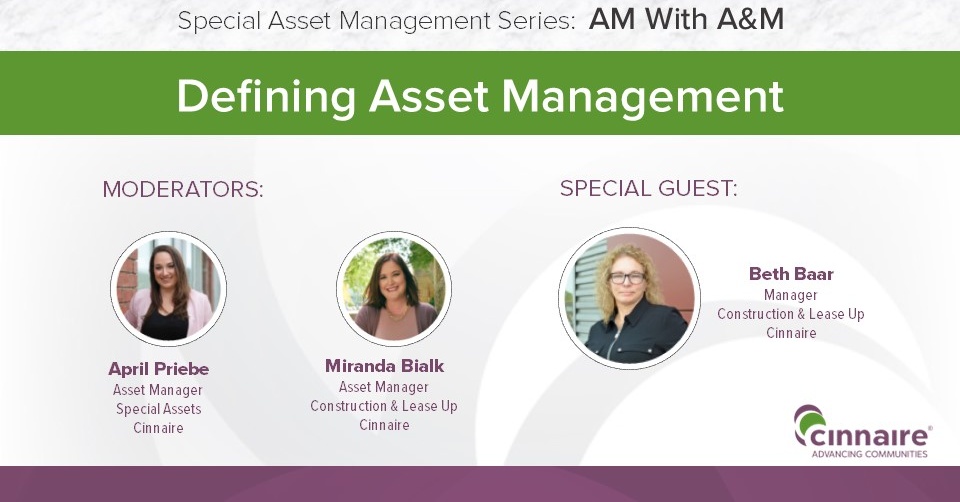 Special Asset Management Series: AM With A&M

Defining Asset Management

MODERATORS:

April Priebe
Asset Manager
Special Assets
Cinnaire

Miranda Bialk
Asset Manager
Construction & Lease Up
Cinnaire

SPECIAL GUEST:

Beth Baar
Manager
Construction & Lease Up
Cinnaire

cinnaire®
ADVANCING COMMUNITIES